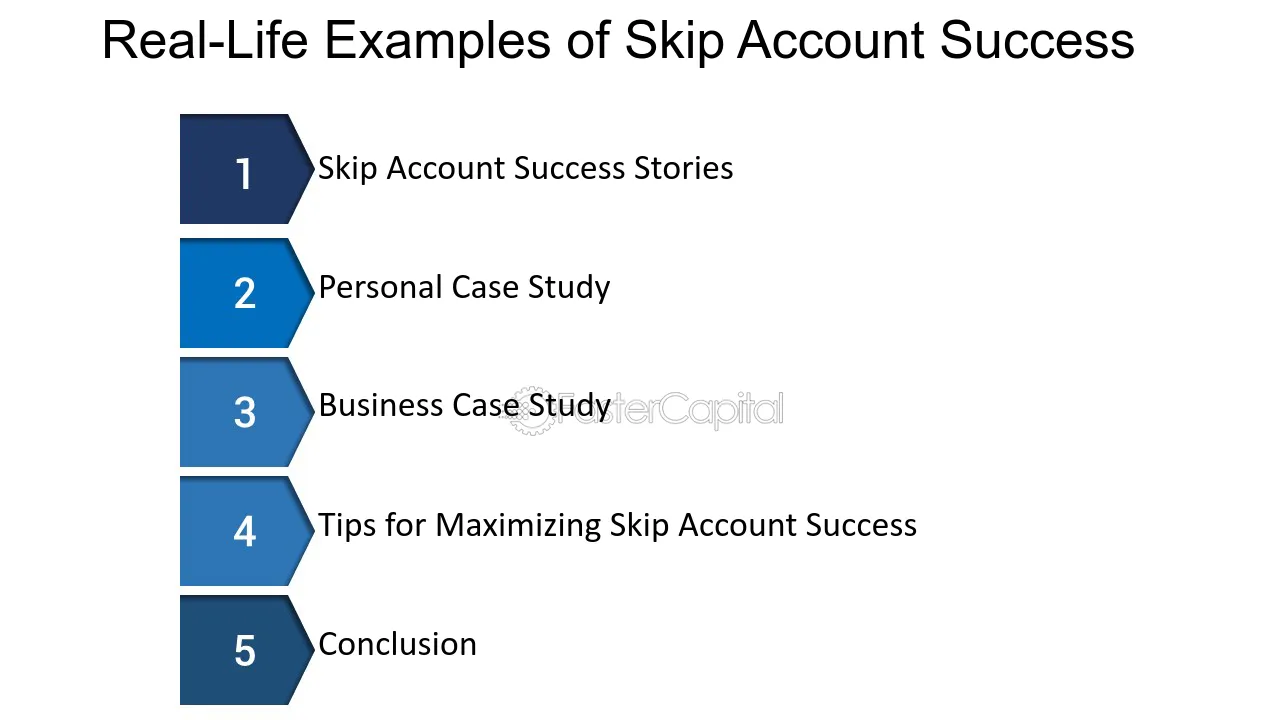 Real-Life Examples of Skip Account Success

1
Skip Account Success Stories

2
Personal Case Study

3
Business Case Study

4
Tips for Maximizing Skip Account Success

5
Conclusion

FasterCapital